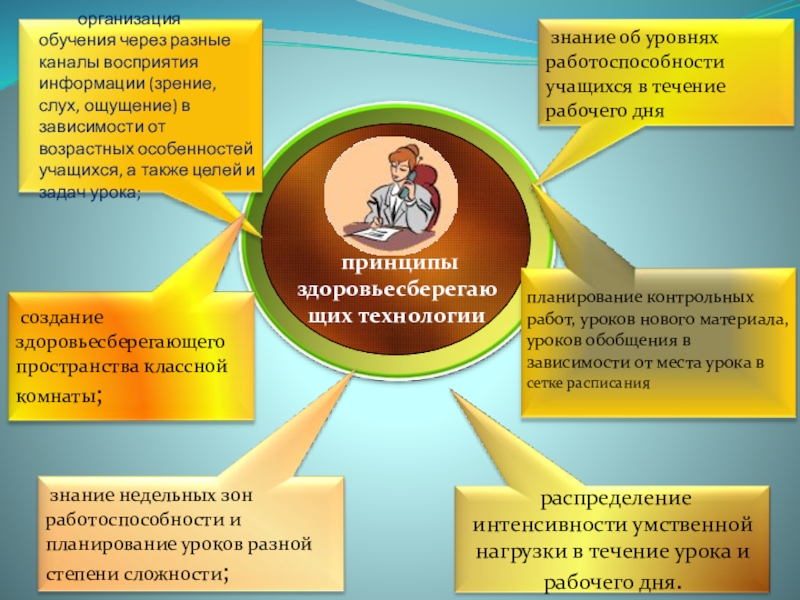 организация обучения через разные каналы восприятия информации (зрение, слух, ощущение) в зависимости от возрастных особенностей учащихся, а также целей и задач урока;

знание об уровнях работоспособности учащихся в течение рабочего дня

принципы здоровьесберегающих технологии

создание здоровьесберегающего пространства классной комнаты;

планирование контрольных работ, уроков нового материала, уроков обобщения в зависимости от места урока в сетке расписания

знание недельных зон работоспособности и планирование уроков разной степени сложности;

распределение интенсивности умственной нагрузки в течение урока и рабочего дня.